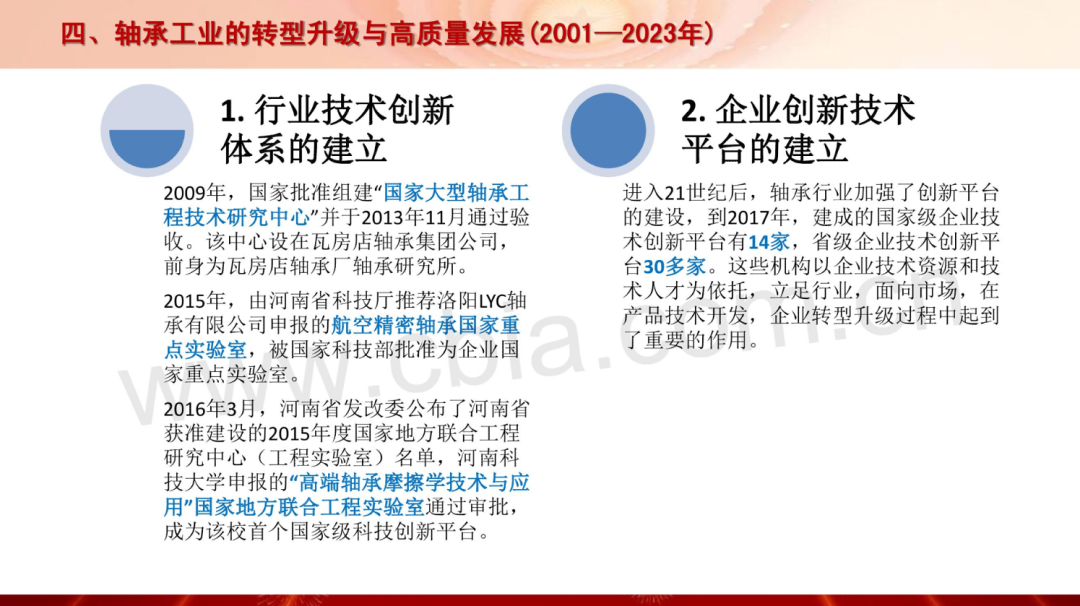 四、轴承工业的转型升级与高质量发展（2001—2023年）

1. 行业技术创新体系的建立

2009年，国家批准组建“国家大型轴承工程技术研究中心”并于2013年11月通过验收。该中心设在瓦房店轴承集团公司，前身为瓦房店轴承厂轴承研究所。

2015年，由河南省科技厅推荐洛阳LYC轴承有限公司申报的航空精密轴承国家重点实验室，被国家科技部批准为企业国家重点实验室。

2016年3月，河南省发改委公布了河南省获准建设的2015年度国家地方联合工程研究中心（工程实验室）名单，河南科技大学申报的“高端轴承摩擦学技术与应用”国家地方联合工程实验室通过审批，成为该校首个国家级科技创新平台。

2. 企业创新技术平台的建立

进入21世纪后，轴承行业加强了创新平台的建设，到2017年，建成的国家级企业技术创新平台有14家，省级企业技术创新平台30多家。这些机构以企业技术资源和技术人才为依托，立足行业，面向市场，在产品技术开发，企业转型升级过程中起到了重要的作用。

www.cbia.com.cn